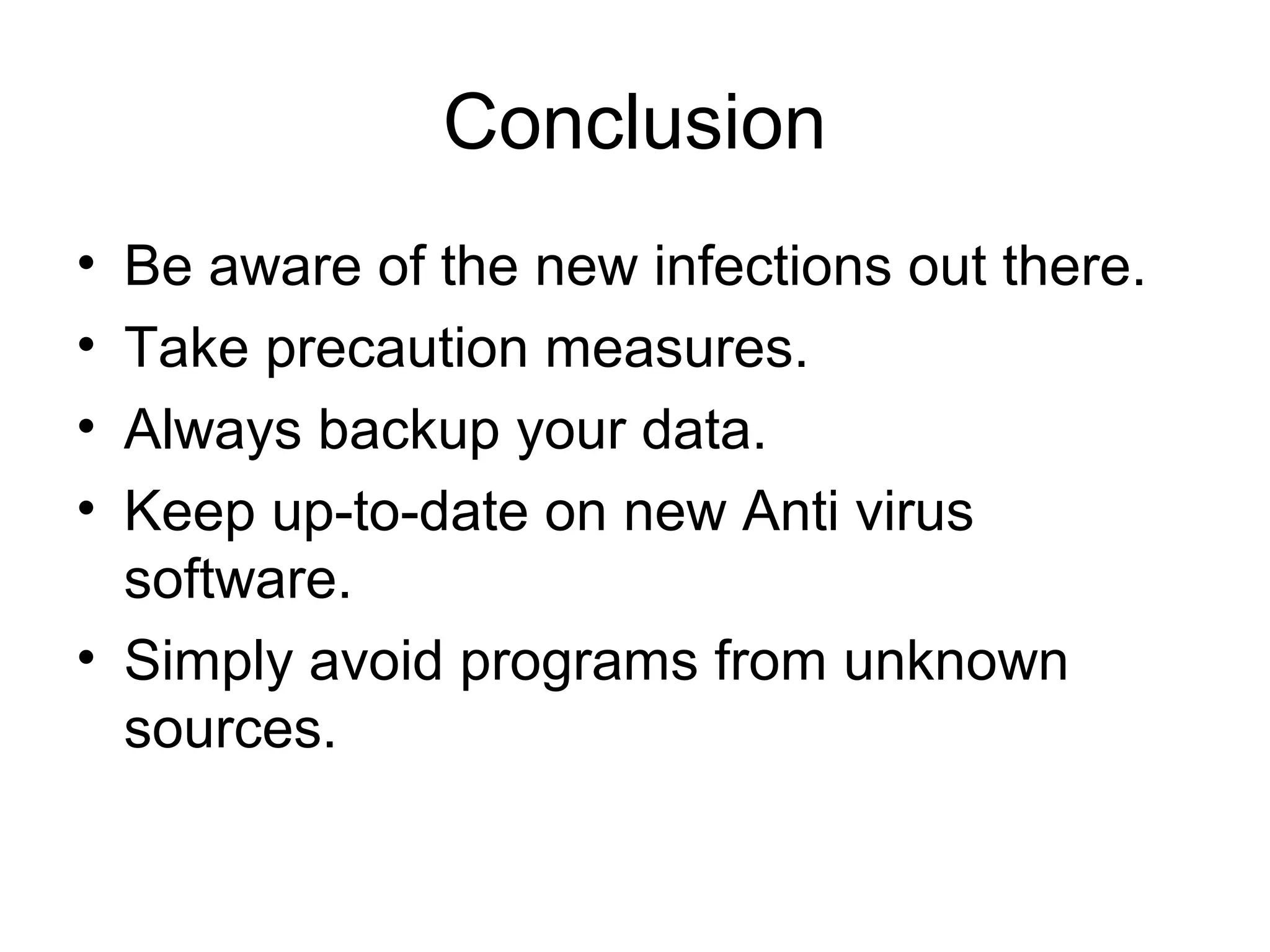 Conclusion

• Be aware of the new infections out there.
• Take precaution measures.
• Always backup your data.
• Keep up-to-date on new Anti virus software.
• Simply avoid programs from unknown sources.